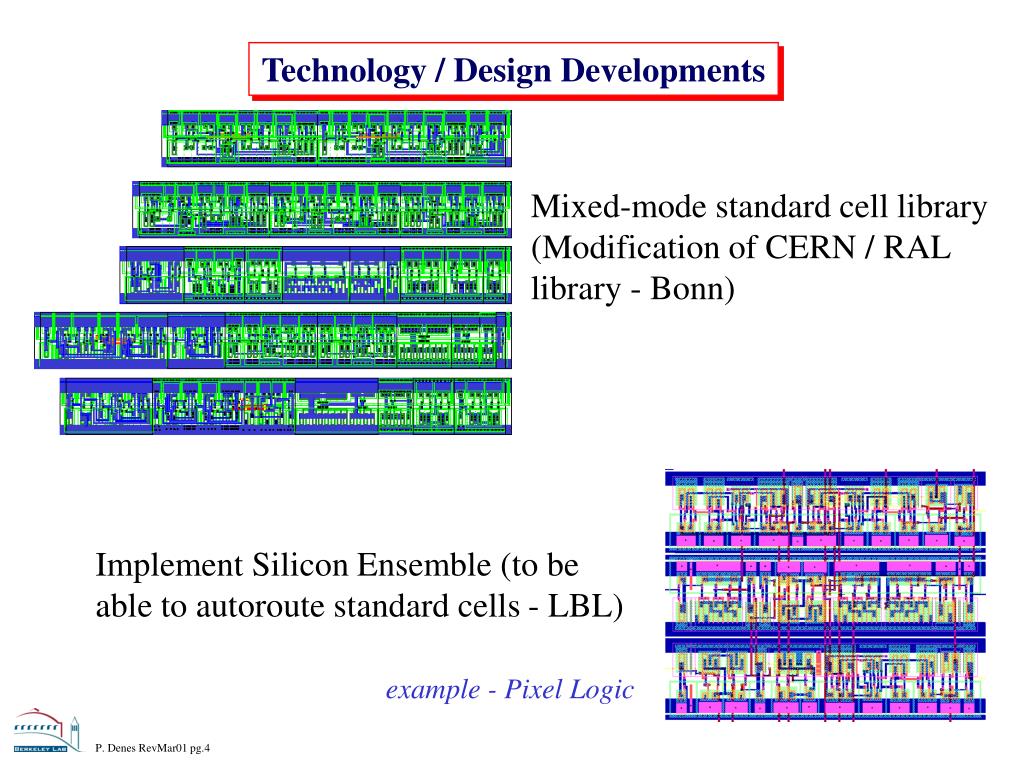 Technology / Design Developments

Mixed-mode standard cell library (Modification of CERN / RAL library - Bonn)

Implement Silicon Ensemble (to be able to autoroute standard cells - LBL)

example - Pixel Logic

BERKELEY LAB

P. Denes RevMar01 pg.4